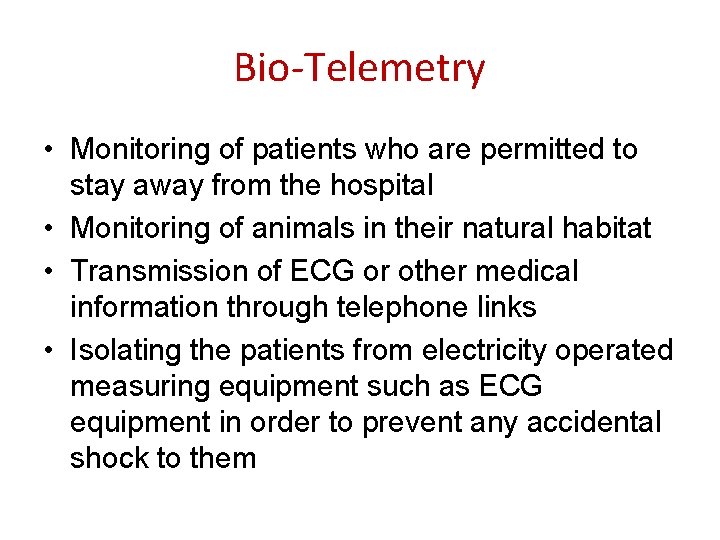 Bio-Telemetry

• Monitoring of patients who are permitted to stay away from the hospital
• Monitoring of animals in their natural habitat
• Transmission of ECG or other medical information through telephone links
• Isolating the patients from electricity operated measuring equipment such as ECG equipment in order to prevent any accidental shock to them